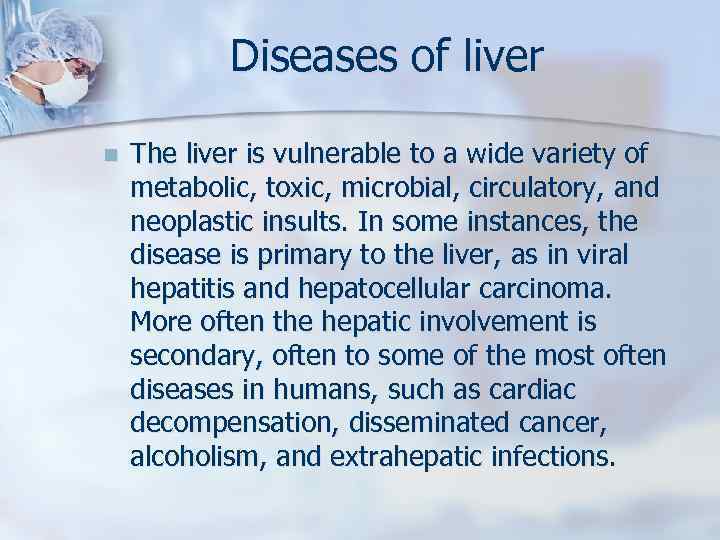 Diseases of liver

The liver is vulnerable to a wide variety of metabolic, toxic, microbial, circulatory, and neoplastic insults. In some instances, the disease is primary to the liver, as in viral hepatitis and hepatocellular carcinoma. More often the hepatic involvement is secondary, often to some of the most often diseases in humans, such as cardiac decompensation, disseminated cancer, alcoholism, and extrahepatic infections.